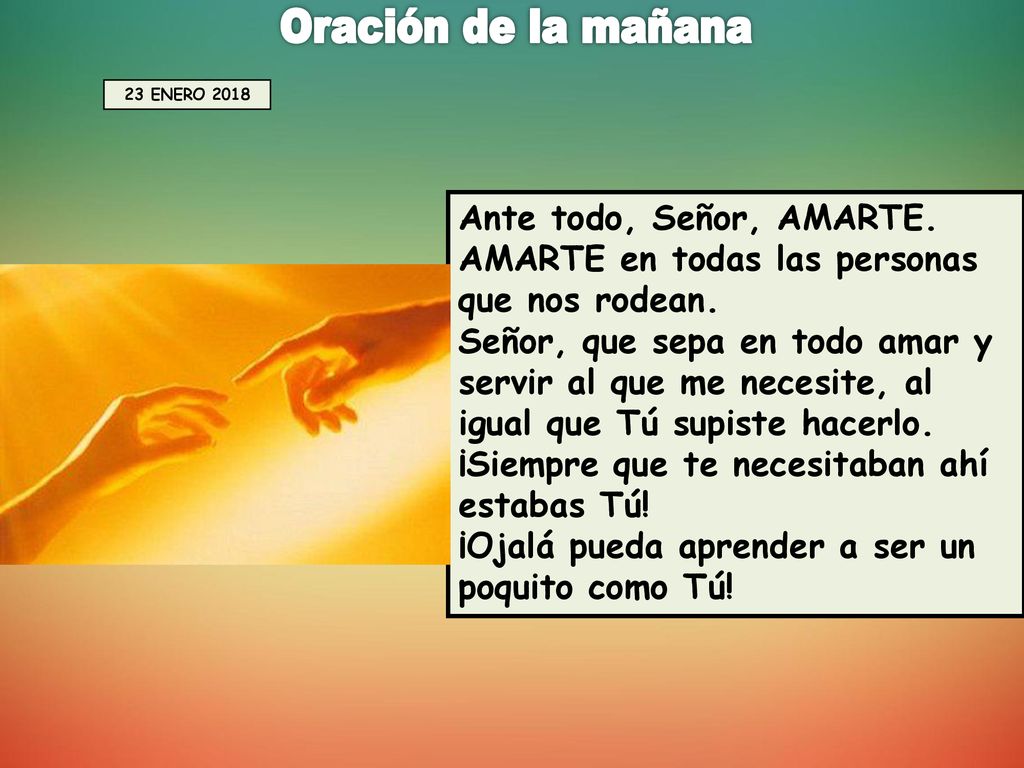 Oración de la mañana

23 ENERO 2018

Ante todo, Señor, AMARTE. AMARTE en todas las personas que nos rodean.
Señor, que sepa en todo amar y servir al que me necesite, al igual que Tú supiste hacerlo.
¡Siempre que te necesitaban ahí estabas Tú!
¡Ojalá pueda aprender a ser un poquito como Tú!